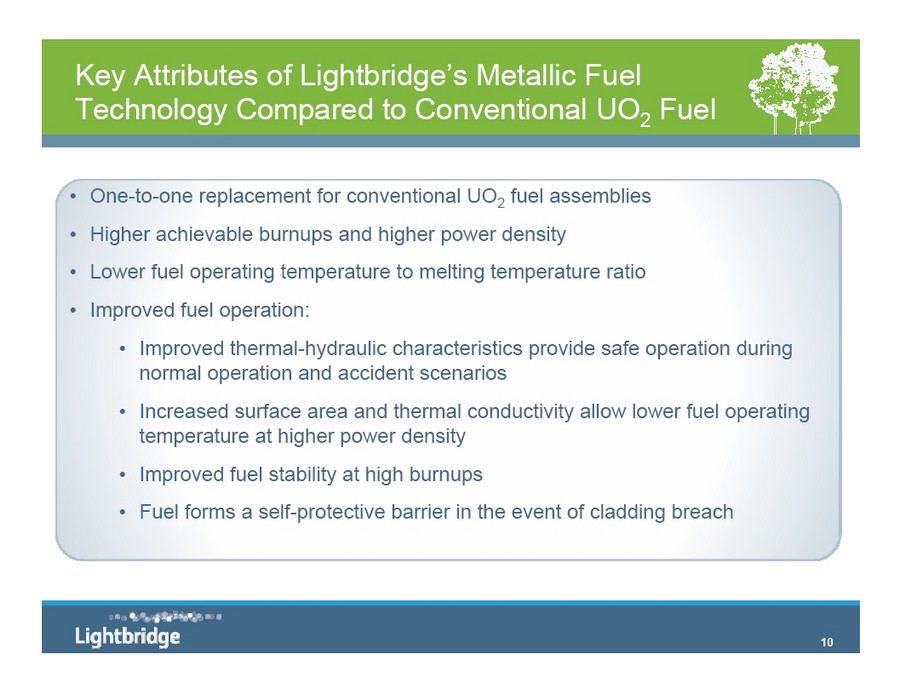 Key Attributes of Lightbridge's Metallic Fuel Technology Compared to Conventional $UO_2$ Fuel

• One-to-one replacement for conventional $UO_2$ fuel assemblies

• Higher achievable burnups and higher power density

• Lower fuel operating temperature to melting temperature ratio

• Improved fuel operation:

• Improved thermal-hydraulic characteristics provide safe operation during normal operation and accident scenarios

• Increased surface area and thermal conductivity allow lower fuel operating temperature at higher power density

• Improved fuel stability at high burnups

• Fuel forms a self-protective barrier in the event of cladding breach

Lightbridge

10